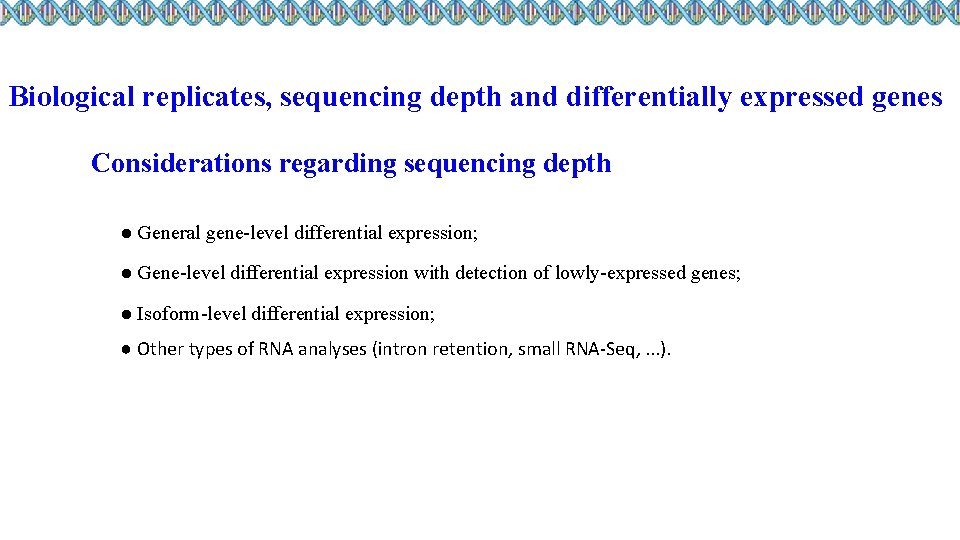 Biological replicates, sequencing depth and differentially expressed genes

Considerations regarding sequencing depth

● General gene-level differential expression;

● Gene-level differential expression with detection of lowly-expressed genes;

● Isoform-level differential expression;

● Other types of RNA analyses (intron retention, small RNA-Seq, ...).